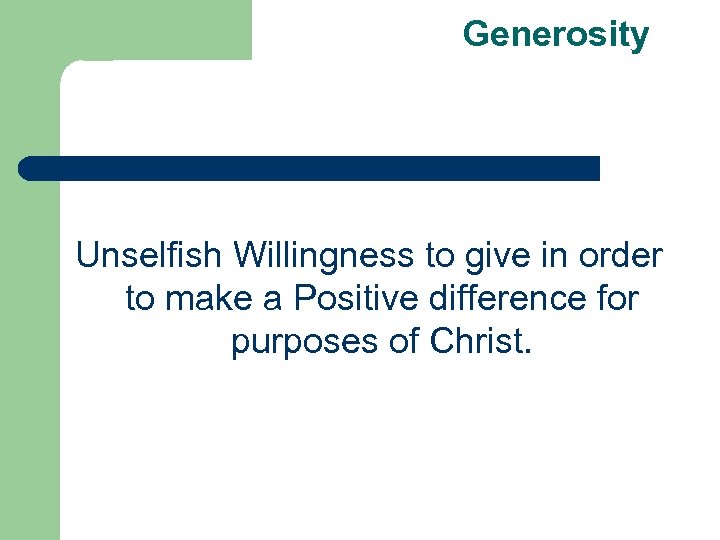 Generosity

Unselfish Willingness to give in order to make a Positive difference for purposes of Christ.